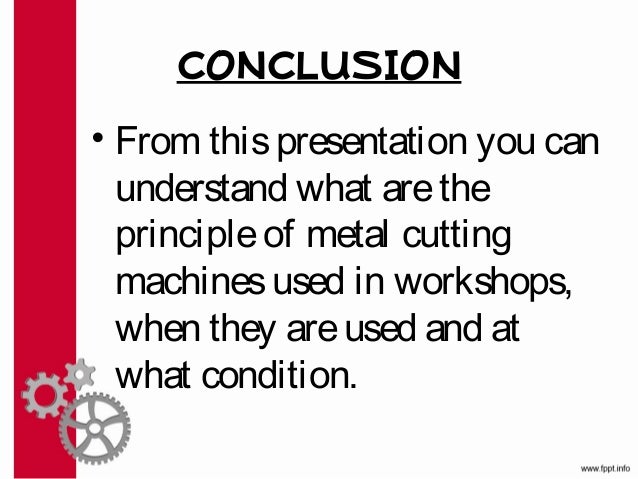 CONCLUSION

• From this presentation you can understand what are the principle of metal cutting machines used in workshops, when they are used and at what condition.

www.fppt.info